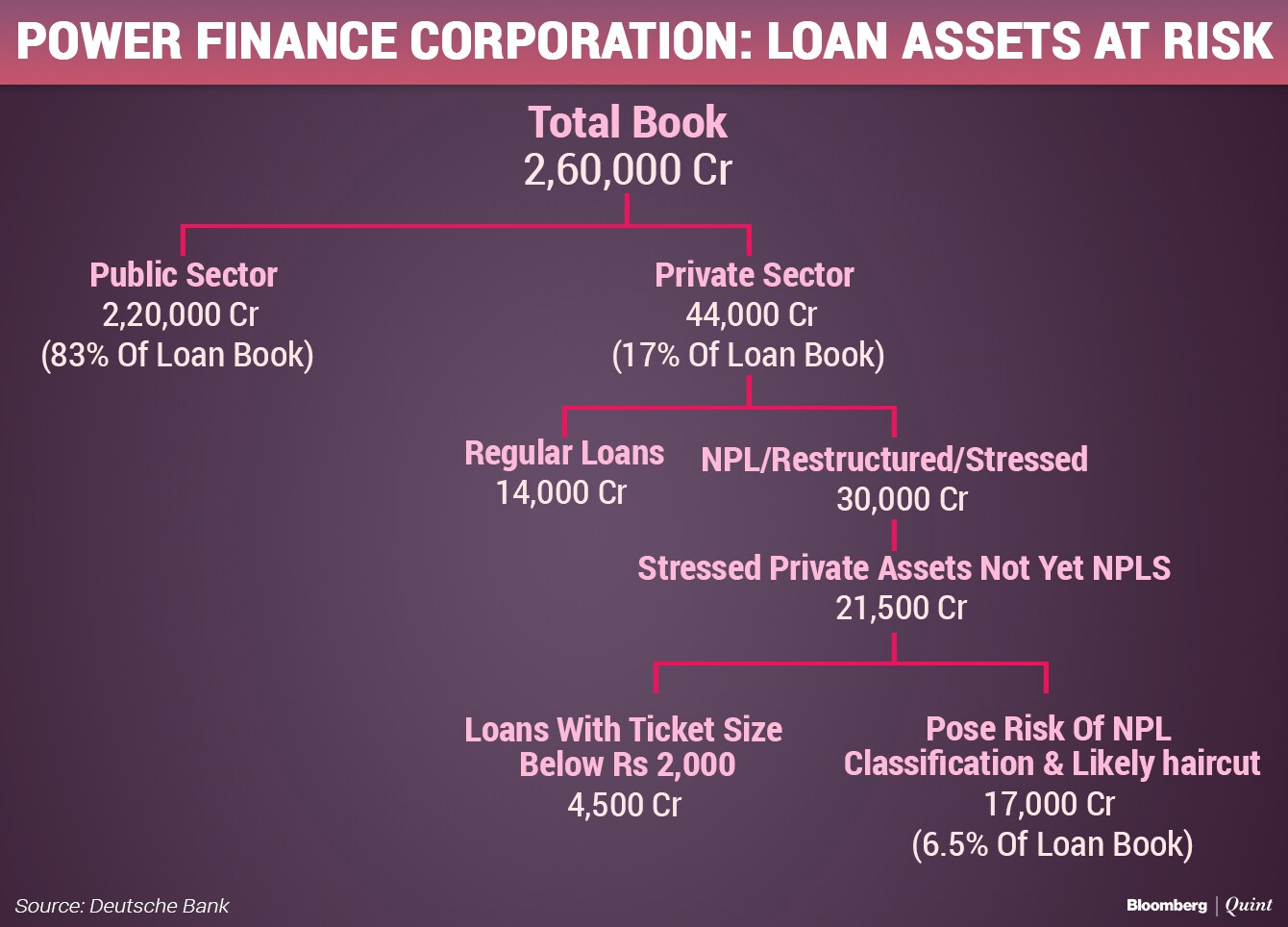 POWER FINANCE CORPORATION: LOAN ASSETS AT RISK

Total Book
2,60,000 Cr

Public Sector
2,20,000 Cr
(83% Of Loan Book)

Private Sector
44,000 Cr
(17% Of Loan Book)

Regular Loans
14,000 Cr

NPL/Restructured/Stressed
30,000 Cr

Stressed Private Assets Not Yet NPLS
21,500 Cr

Loans With Ticket Size Below Rs 2,000
4,500 Cr

Pose Risk Of NPL Classification & Likely haircut
17,000 Cr
(6.5% Of Loan Book)

Source: Deutsche Bank

Bloomberg | Quint